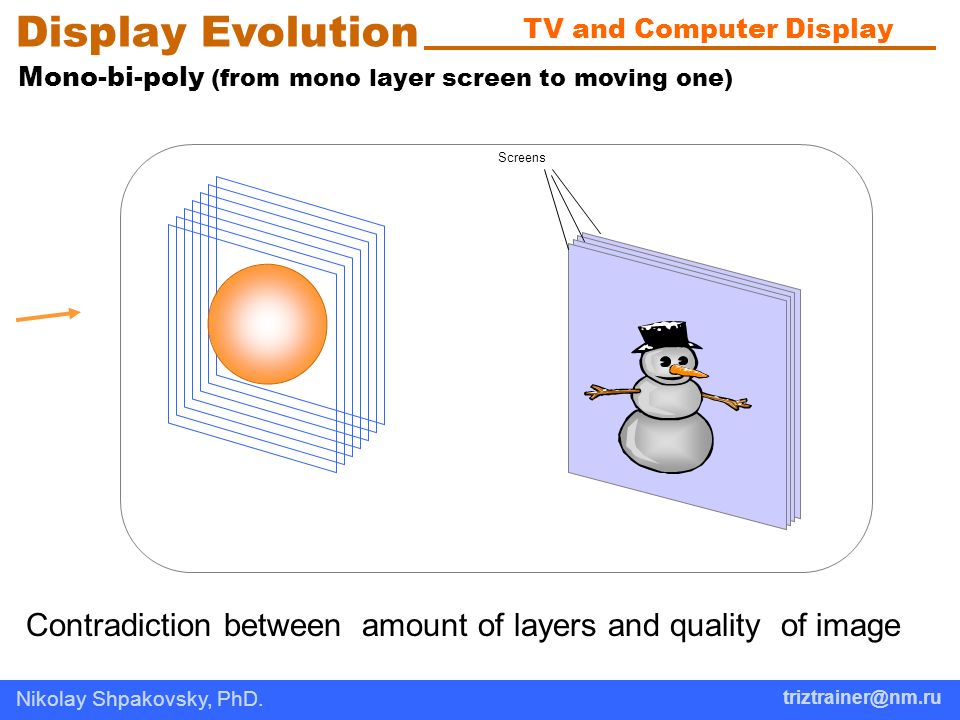 Display Evolution
TV and Computer Display

Mono-bi-poly (from mono layer screen to moving one)

Screens

Contradiction between amount of layers and quality of image

Nikolay Shpakovsky, PhD.
triztrainer@nm.ru